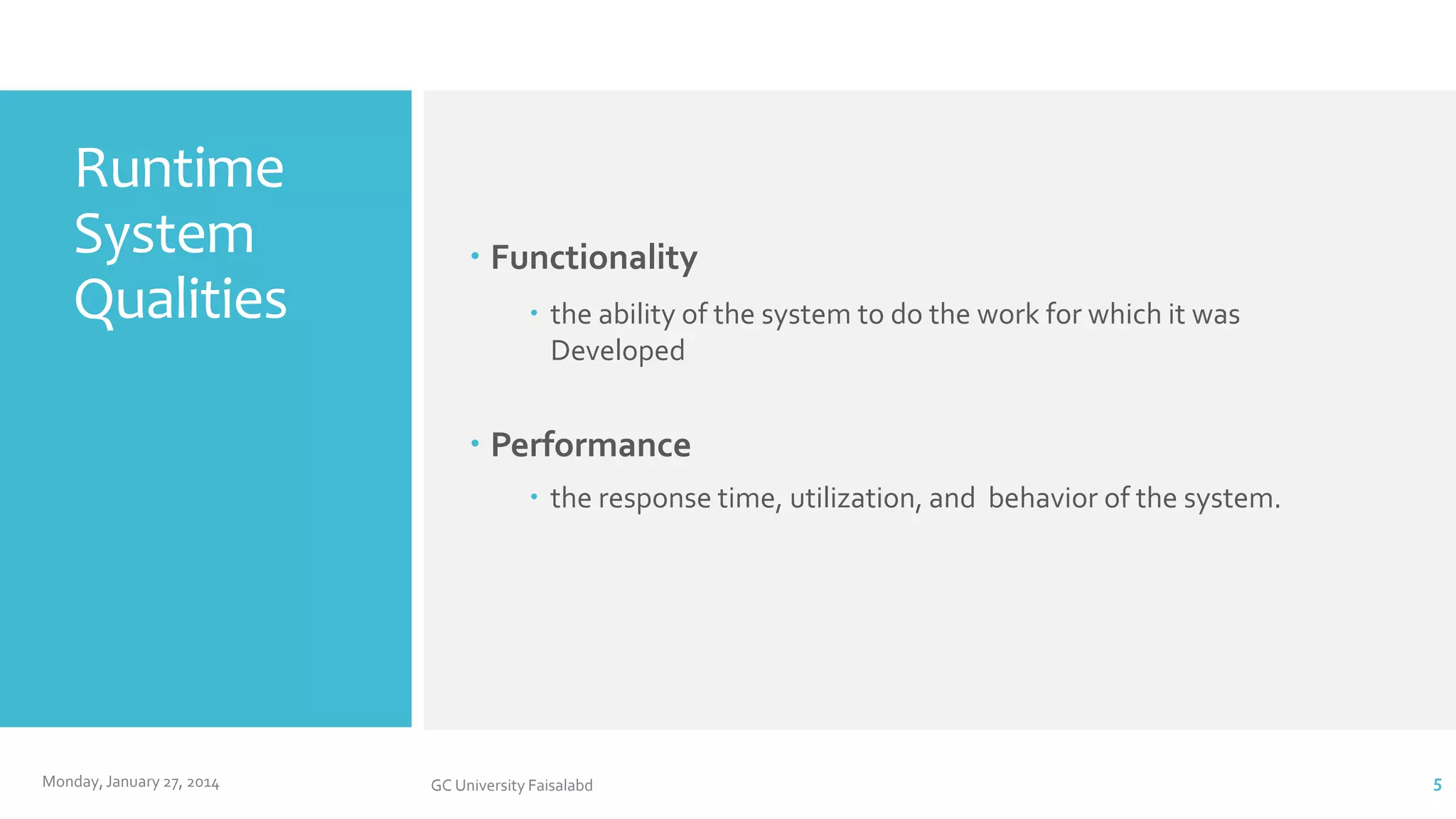 Runtime System Qualities

• Functionality
 • the ability of the system to do the work for which it was Developed

• Performance
 • the response time, utilization, and behavior of the system.

Monday, January 27, 2014

GC University Faisalabd

5